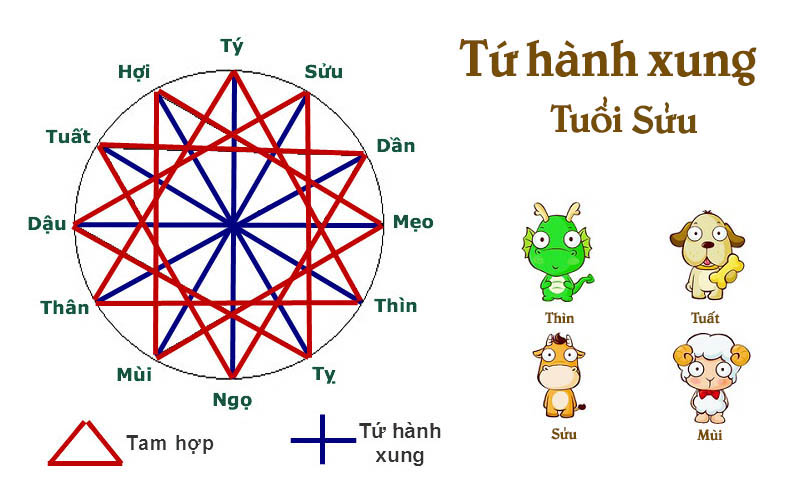 Tý
Sửu
Dần
Mẹo
Thìn
Tỵ
Ngọ
Mùi
Thân
Dậu
Tuất
Hợi

Tam hợp
Tứ hành xung

Tứ hành xung
Tuổi Sửu

Thìn
Tuất
Sửu
Mùi